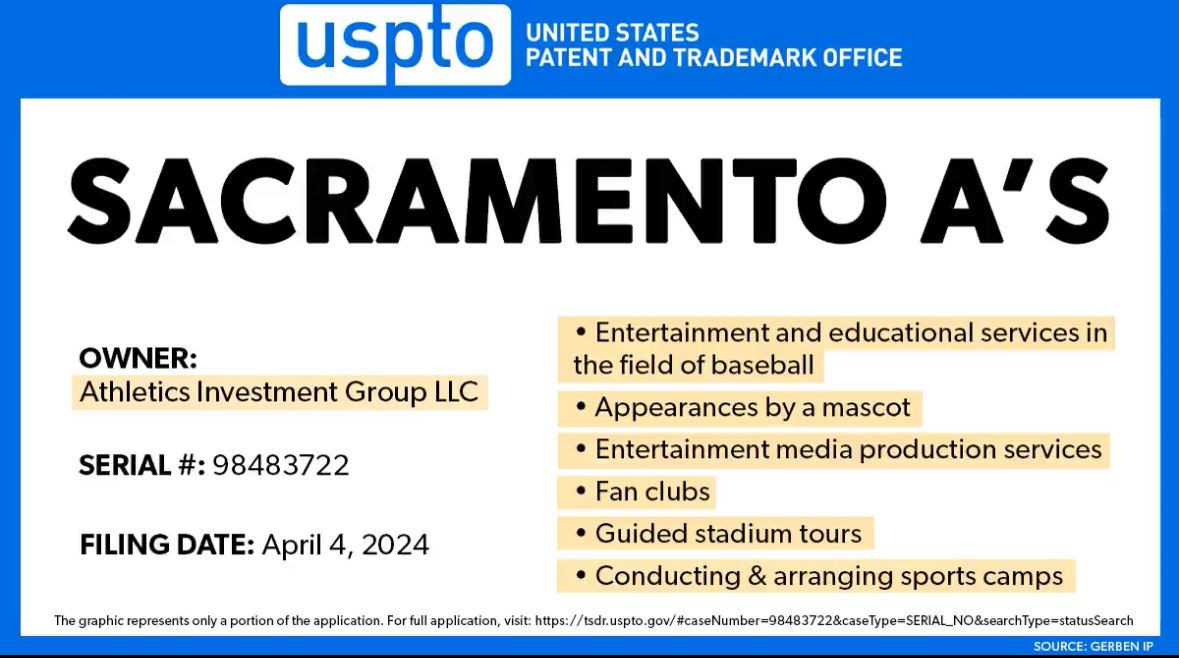 uspto UNITED STATES PATENT AND TRADEMARK OFFICE

SACRAMENTO A'S

OWNER:
Athletics Investment Group LLC

SERIAL #: 98483722

FILING DATE: April 4, 2024

• Entertainment and educational services in the field of baseball
• Appearances by a mascot
• Entertainment media production services
• Fan clubs
• Guided stadium tours
• Conducting & arranging sports camps

The graphic represents only a portion of the application. For full application, visit: https://tsdr.uspto.gov/#caseNumber=98483722&caseType=SERIAL_NO&searchType=statusSearch

SOURCE: GERBEN IP